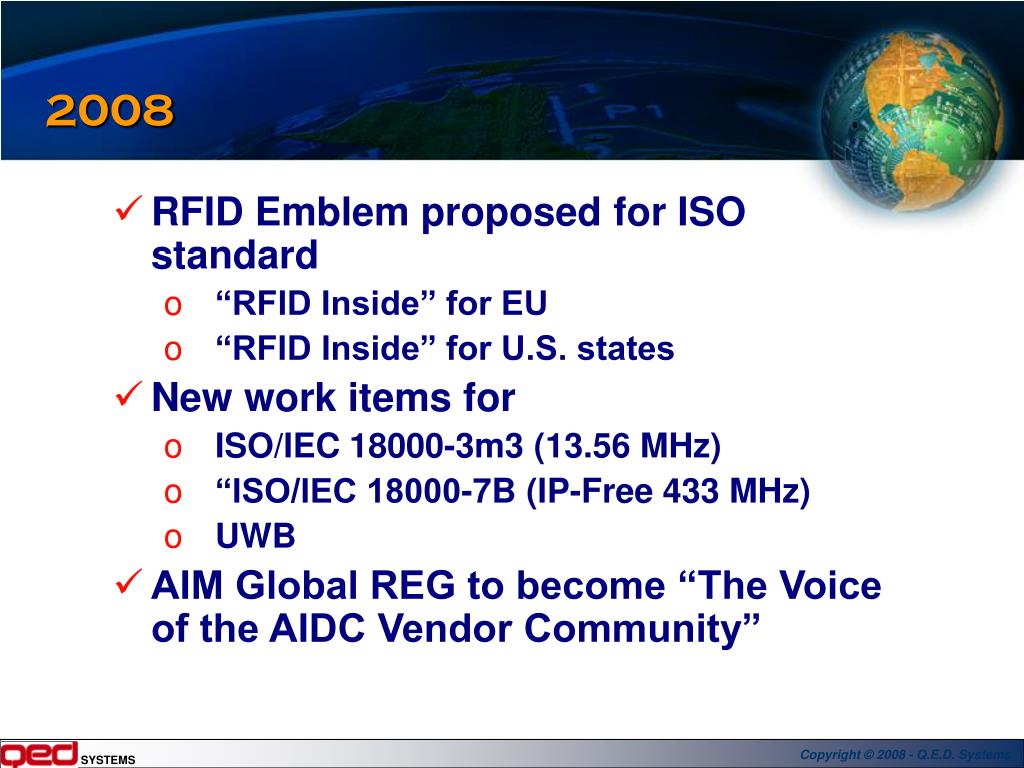 2008

✓ RFID Emblem proposed for ISO standard
o “RFID Inside” for EU
o “RFID Inside” for U.S. states
✓ New work items for
o ISO/IEC 18000-3m3 (13.56 MHz)
o “ISO/IEC 18000-7B (IP-Free 433 MHz)
o UWB
✓ AIM Global REG to become “The Voice of the AIDC Vendor Community”

qed SYSTEMS

Copyright © 2008 - Q.E.D. Systems